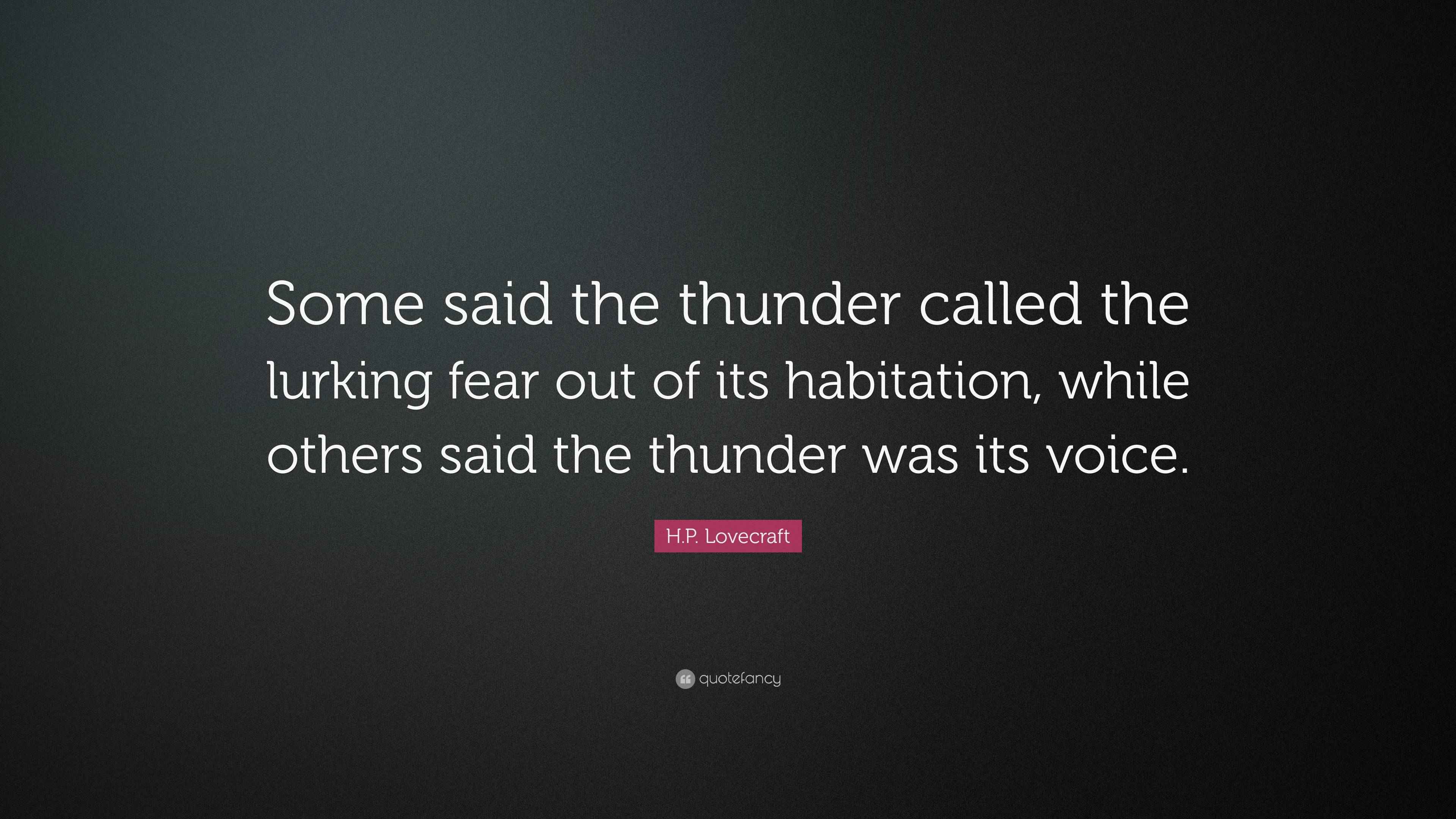 Some said the thunder called the lurking fear out of its habitation, while others said the thunder was its voice.

H.P. Lovecraft

quotefancy